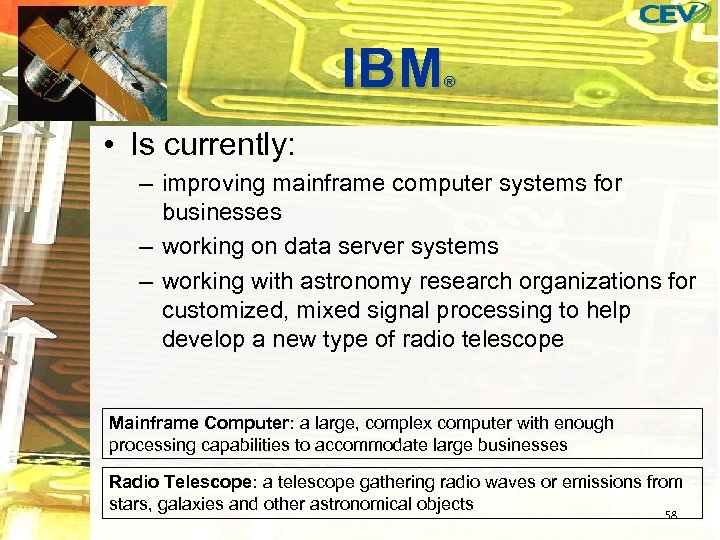 CEV

IBM®

• Is currently:
– improving mainframe computer systems for businesses
– working on data server systems
– working with astronomy research organizations for customized, mixed signal processing to help develop a new type of radio telescope

Mainframe Computer: a large, complex computer with enough processing capabilities to accommodate large businesses

Radio Telescope: a telescope gathering radio waves or emissions from stars, galaxies and other astronomical objects

58